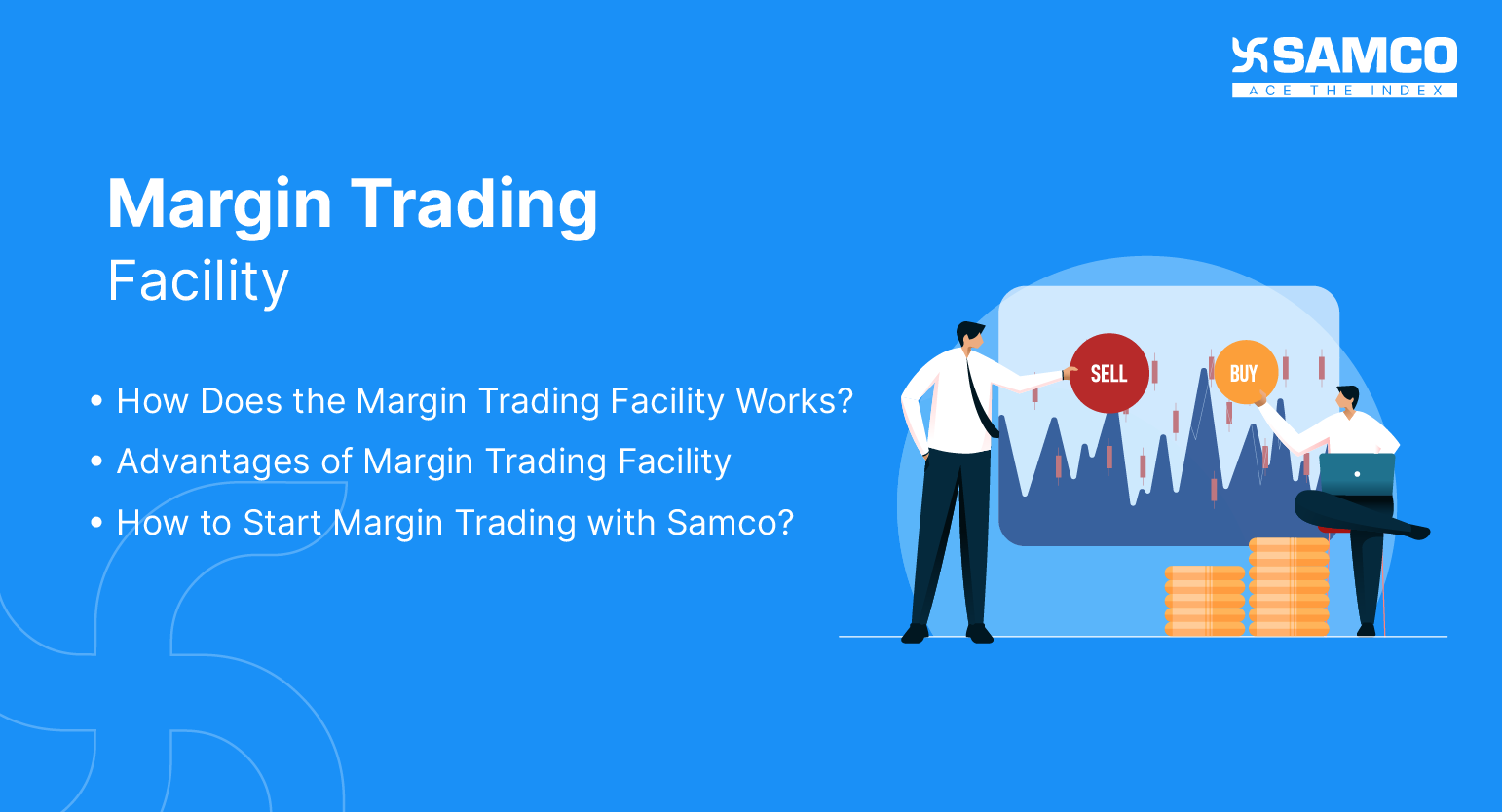 SAMCO
ACE THE INDEX

Margin Trading
Facility

• How Does the Margin Trading Facility Works?
• Advantages of Margin Trading Facility
• How to Start Margin Trading with Samco?

SELL
BUY